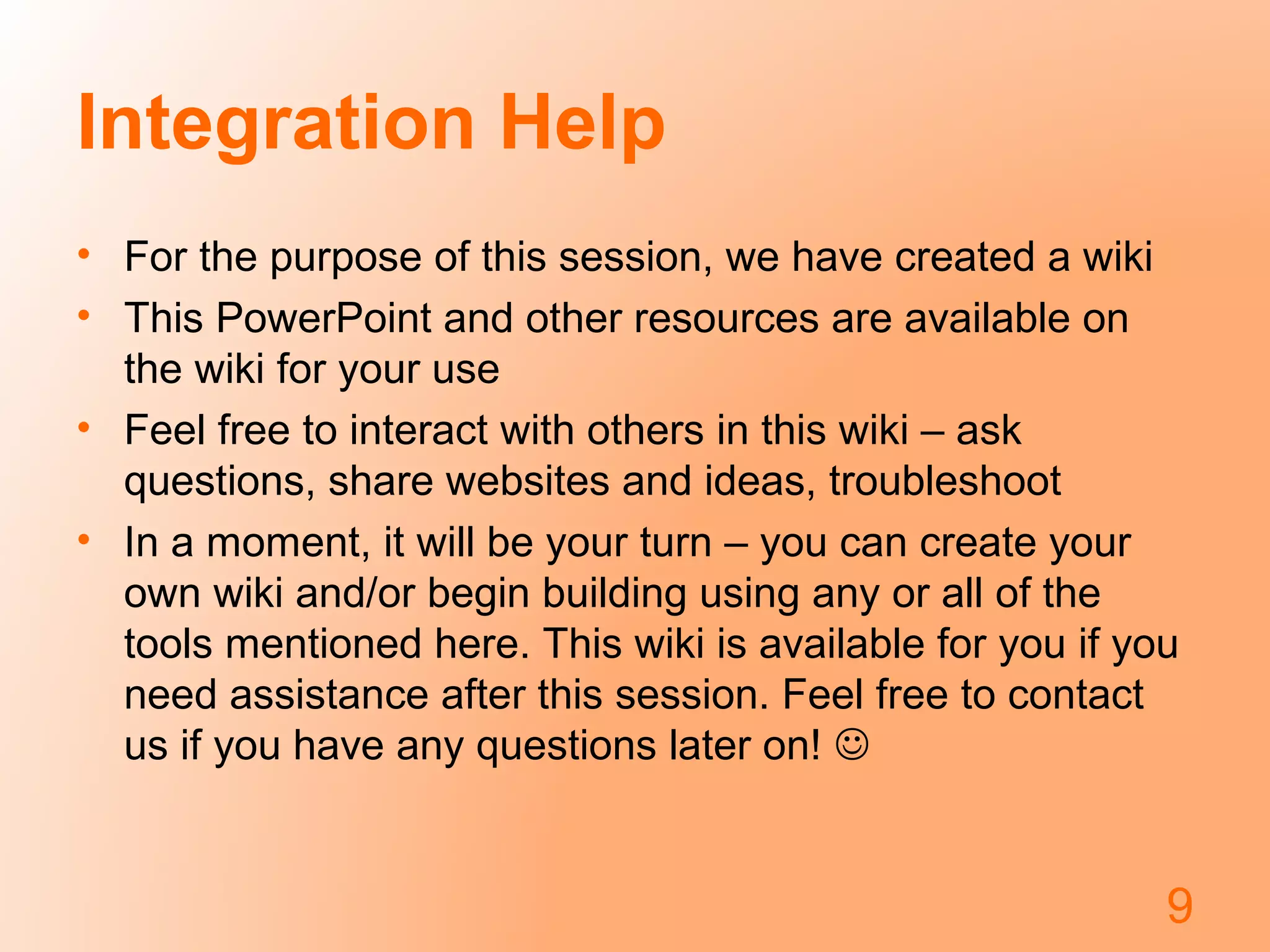 Integration Help

• For the purpose of this session, we have created a wiki
• This PowerPoint and other resources are available on the wiki for your use
• Feel free to interact with others in this wiki – ask questions, share websites and ideas, troubleshoot
• In a moment, it will be your turn – you can create your own wiki and/or begin building using any or all of the tools mentioned here. This wiki is available for you if you need assistance after this session. Feel free to contact us if you have any questions later on! ☺

9